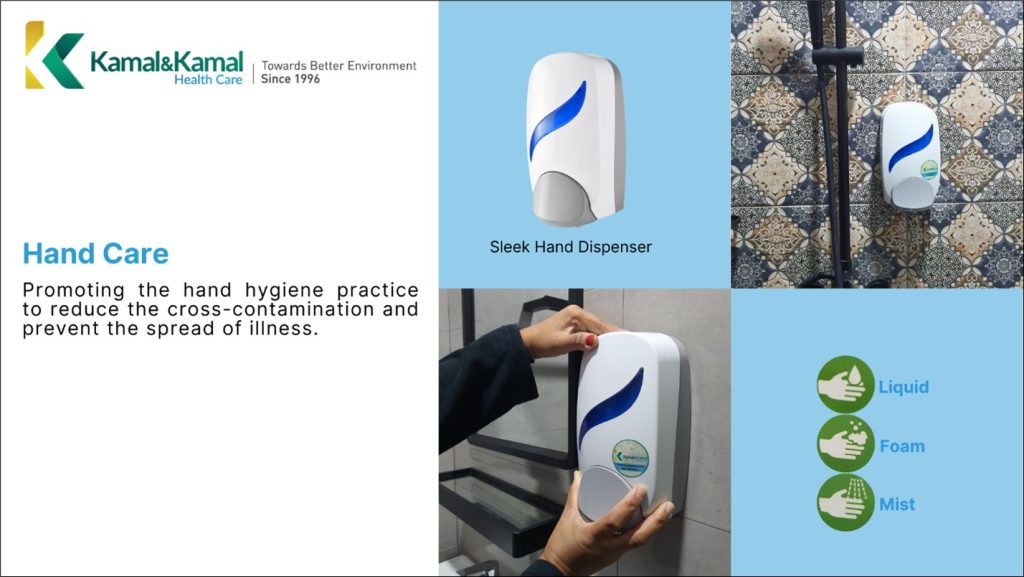 Kamal&Kamal
Health Care
Towards Better Environment
Since 1996

Hand Care

Promoting the hand hygiene practice to reduce the cross-contamination and prevent the spread of illness.

Sleek Hand Dispenser

Liquid

Foam

Mist